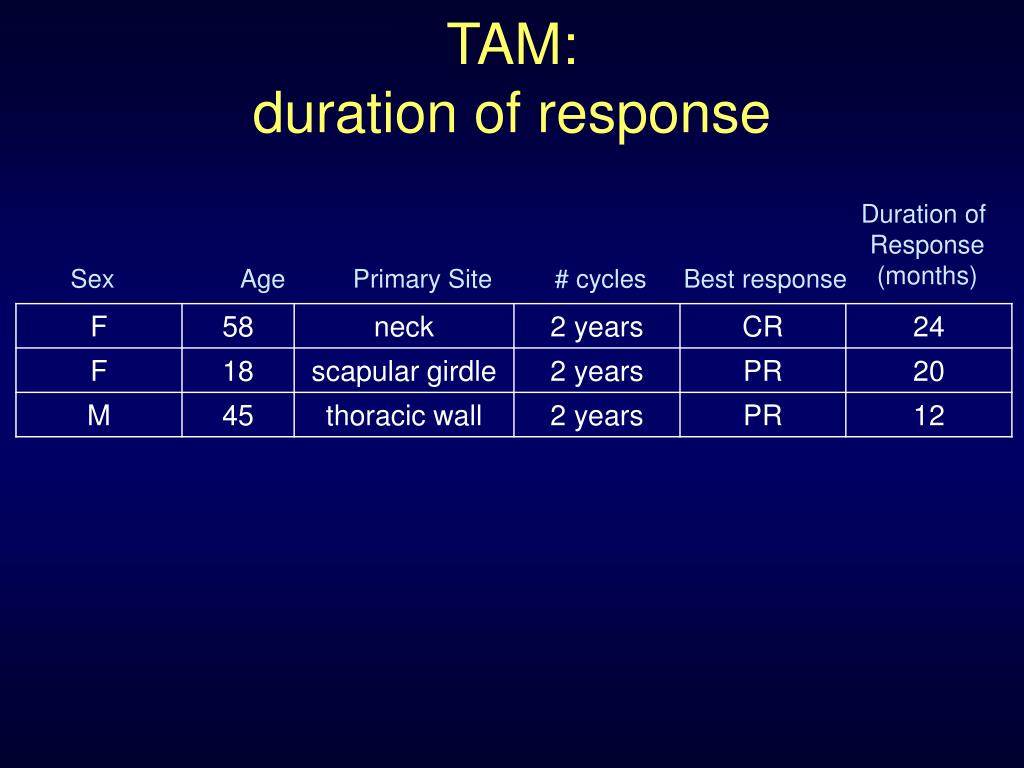 TAM:
duration of response

| Sex | Age | Primary Site | # cycles | Best response | Duration of Response (months) |
|---|---|---|---|---|---|
| F | 58 | neck | 2 years | CR | 24 |
| F | 18 | scapular girdle | 2 years | PR | 20 |
| M | 45 | thoracic wall | 2 years | PR | 12 |